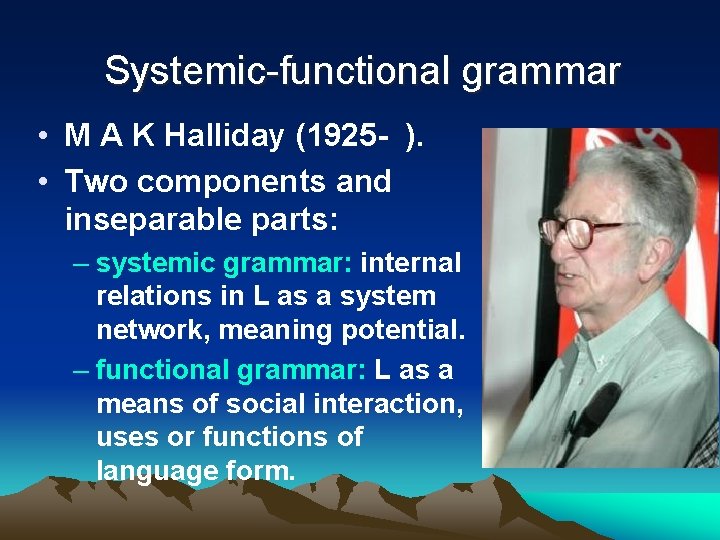 Systemic-functional grammar

• M A K Halliday (1925- ).

• Two components and inseparable parts:

– systemic grammar: internal relations in L as a system network, meaning potential.

– functional grammar: L as a means of social interaction, uses or functions of language form.